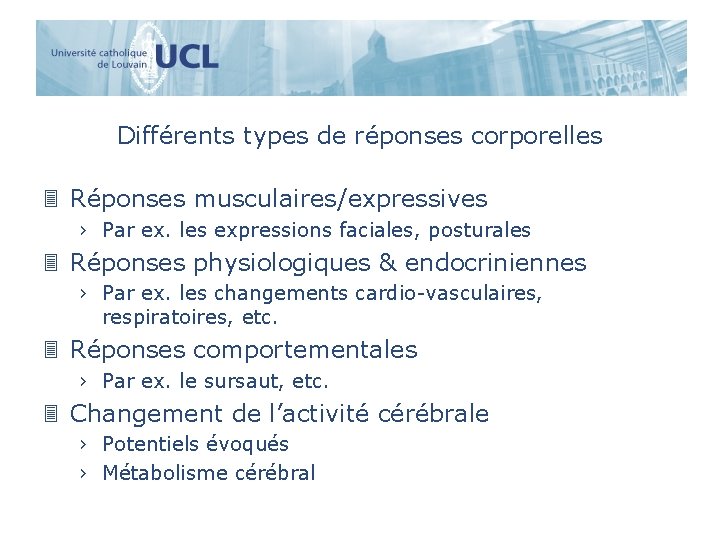 Université catholique de Louvain UCL

Différents types de réponses corporelles

Réponses musculaires/expressives
› Par ex. les expressions faciales, posturales

Réponses physiologiques & endocriniennes
› Par ex. les changements cardio-vasculaires, respiratoires, etc.

Réponses comportementales
› Par ex. le sursaut, etc.

Changement de l'activité cérébrale
› Potentiels évoqués
› Métabolisme cérébral